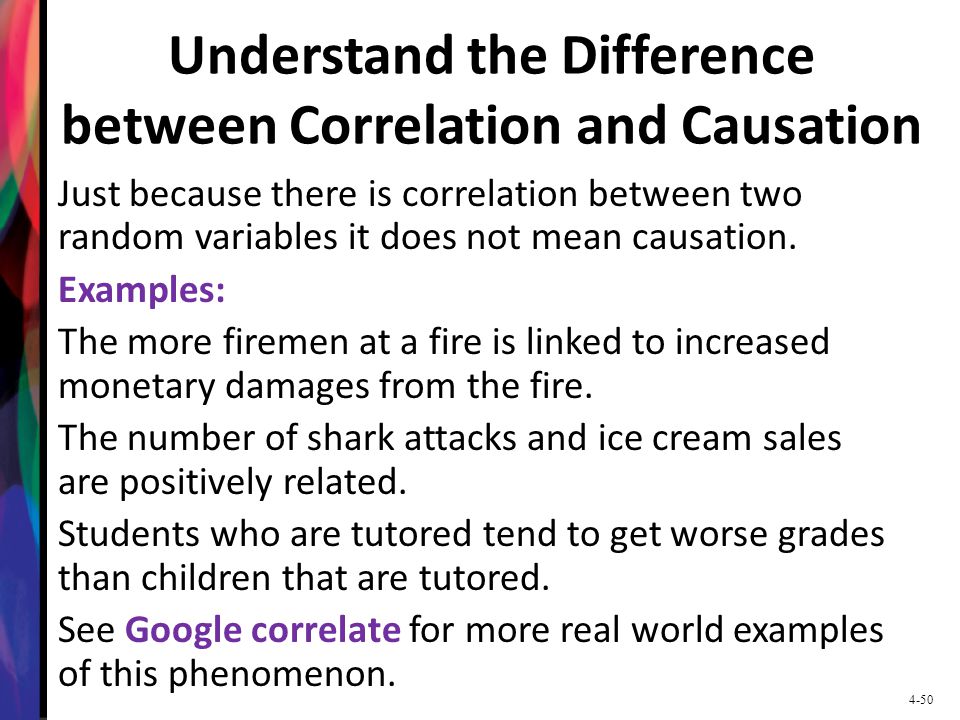 Understand the Difference between Correlation and Causation

Just because there is correlation between two random variables it does not mean causation.

Examples:

The more firemen at a fire is linked to increased monetary damages from the fire.

The number of shark attacks and ice cream sales are positively related.

Students who are tutored tend to get worse grades than children that are tutored.

See Google correlate for more real world examples of this phenomenon.

4-50